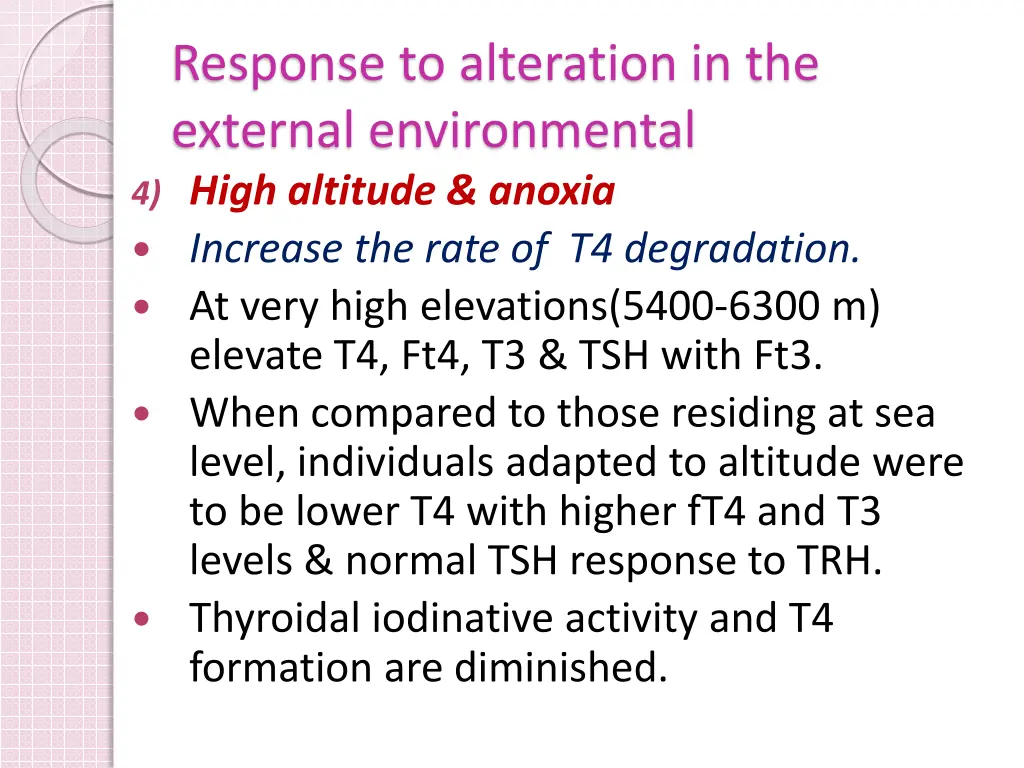 Response to alteration in the external environmental

4) High altitude & anoxia

• Increase the rate of T4 degradation.

• At very high elevations(5400-6300 m) elevate T4, Ft4, T3 & TSH with Ft3.

• When compared to those residing at sea level, individuals adapted to altitude were to be lower T4 with higher fT4 and T3 levels & normal TSH response to TRH.

• Thyroidal iodinative activity and T4 formation are diminished.